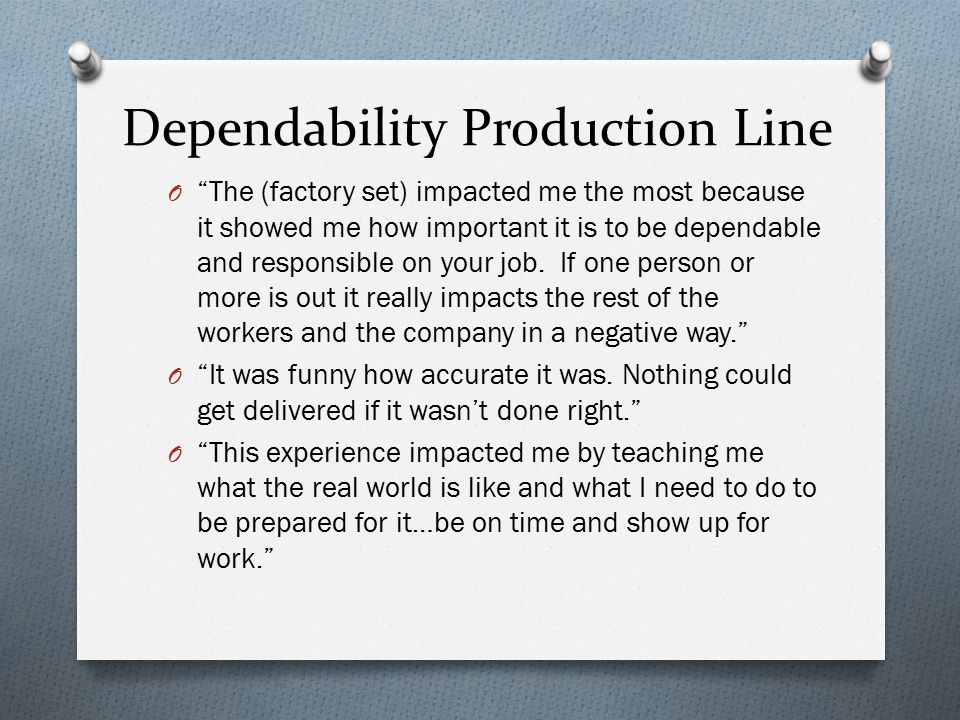 Dependability Production Line

O “The (factory set) impacted me the most because it showed me how important it is to be dependable and responsible on your job. If one person or more is out it really impacts the rest of the workers and the company in a negative way.”

O “It was funny how accurate it was. Nothing could get delivered if it wasn’t done right.”

O “This experience impacted me by teaching me what the real world is like and what I need to do to be prepared for it…be on time and show up for work.”